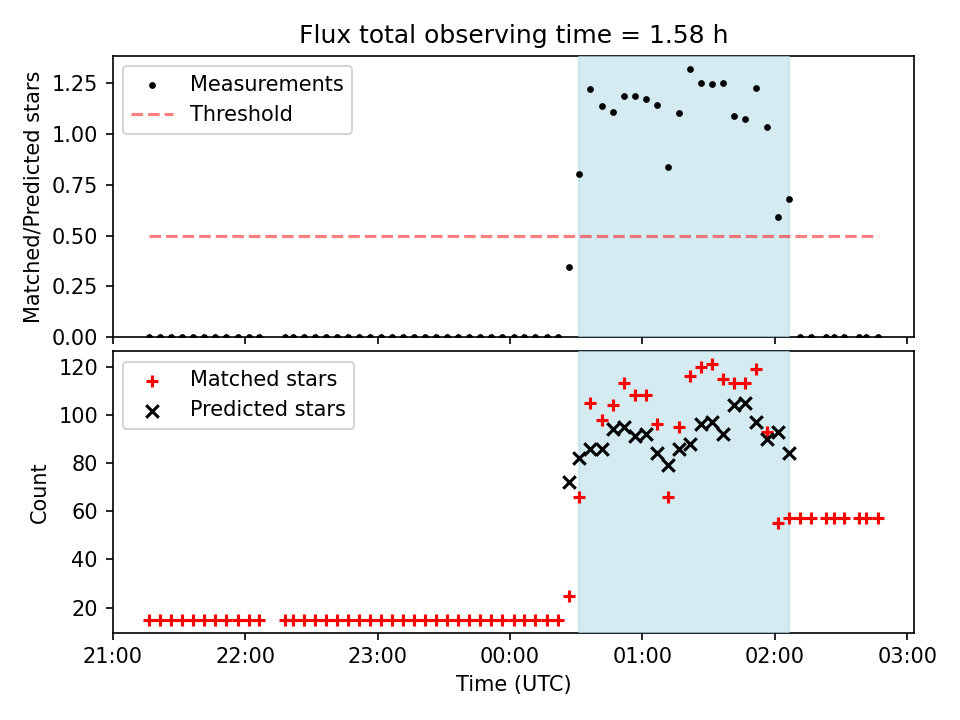 Flux total observing time = 1.58 h

Measurements
Threshold

Matched/Predicted stars

1.25
1.00
0.75
0.50
0.25
0.00

Matched stars
Predicted stars

Count

120
100
80
60
40
20

21:00
22:00
23:00
00:00
01:00
02:00
03:00

Time (UTC)